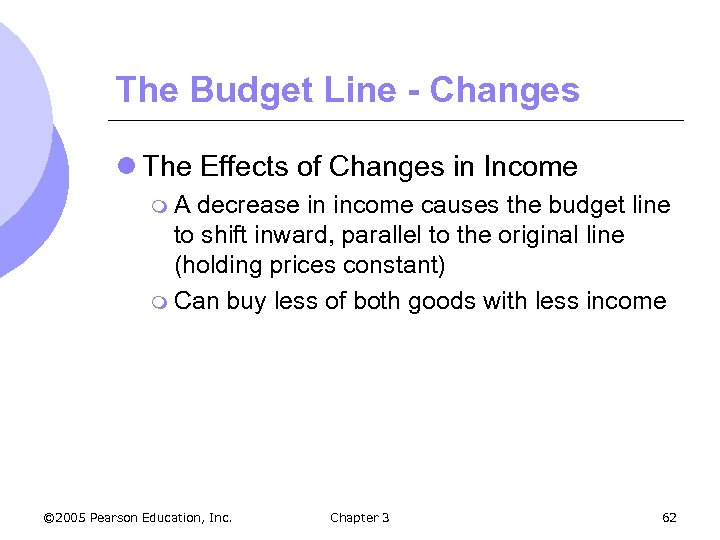 The Budget Line - Changes

The Effects of Changes in Income

A decrease in income causes the budget line to shift inward, parallel to the original line (holding prices constant)

Can buy less of both goods with less income

©2005 Pearson Education, Inc.

Chapter 3

62